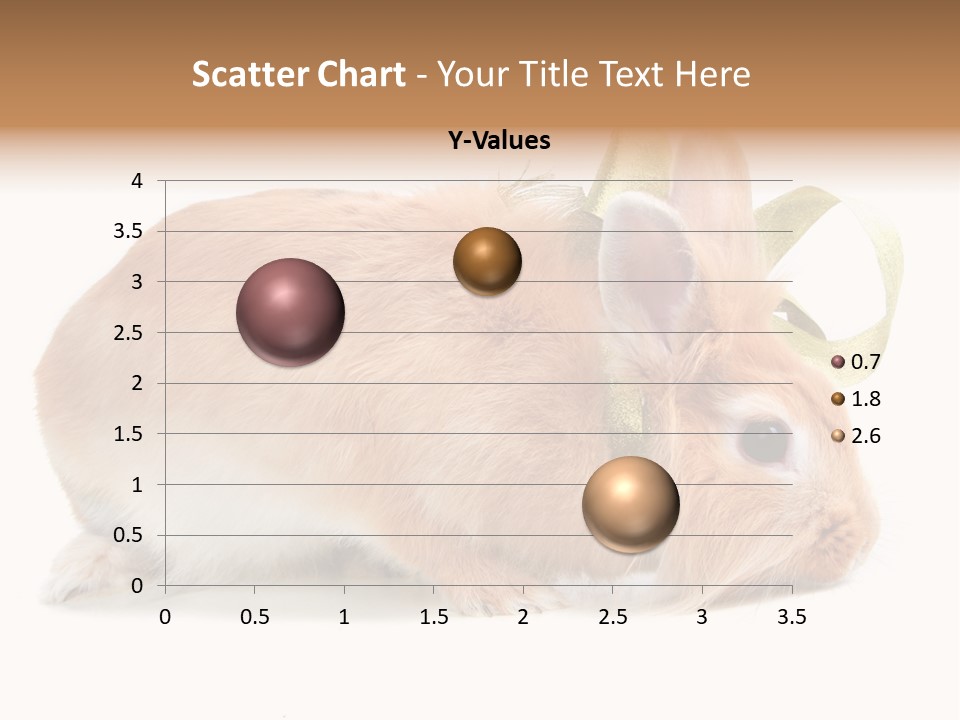 Scatter Chart - Your Title Text Here

Y-Values

4
3.5
3
2.5
2
1.5
1
0.5
0

0 0.5 1 1.5 2 2.5 3 3.5

0.7
1.8
2.6